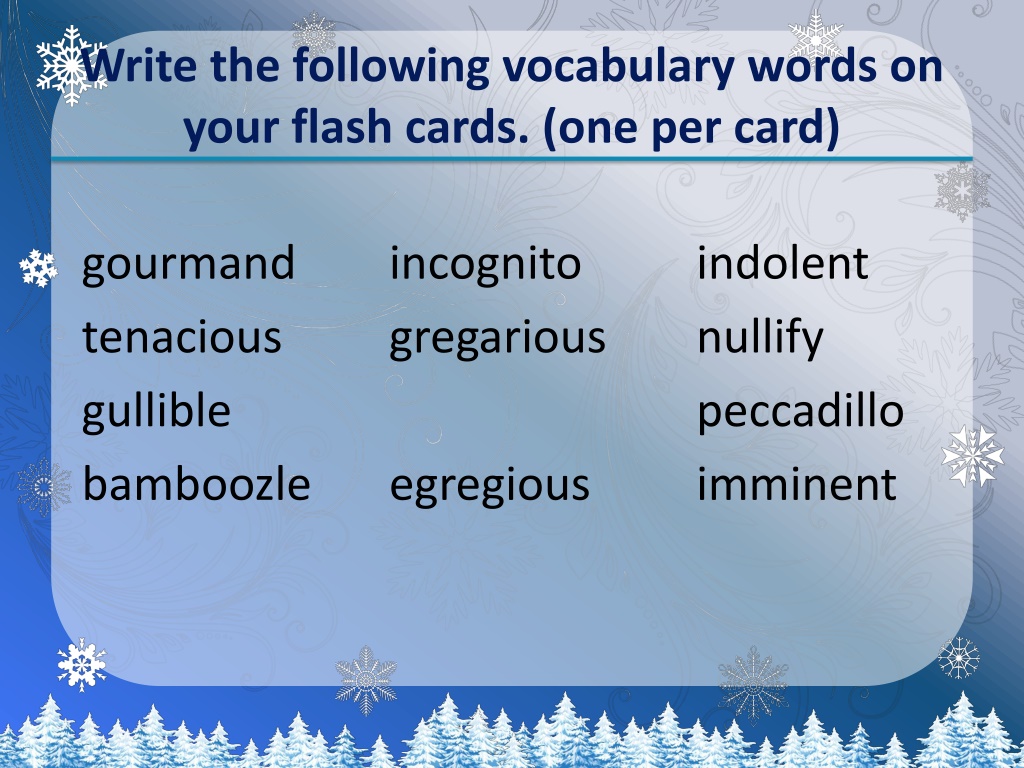 Write the following vocabulary words on your flash cards. (one per card)

gourmand
tenacious
gullible
bamboozle

incognito
gregarious
egregious

indolent
nullify
peccadillo
imminent